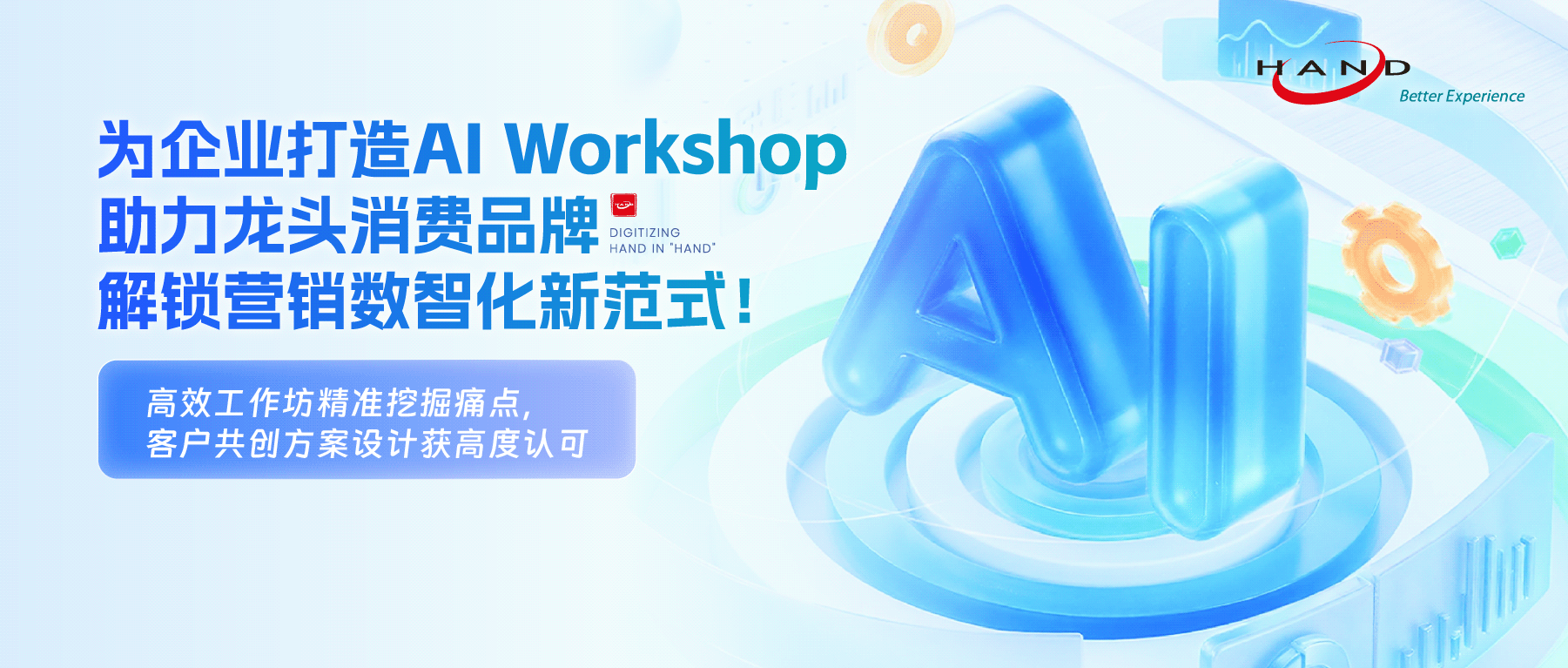 HAND
Better Experience

为企业打造AI Workshop
助力龙头消费品牌
解锁营销数智化新范式！

DIGITIZING
HAND IN "HAND"

高效工作坊精准挖掘痛点，
客户共创方案设计获高度认可

AI